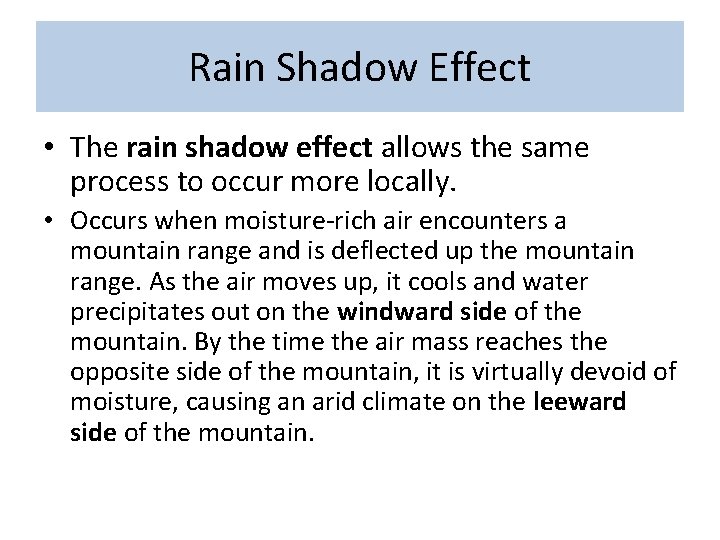 Rain Shadow Effect

• The rain shadow effect allows the same process to occur more locally.

• Occurs when moisture-rich air encounters a mountain range and is deflected up the mountain range. As the air moves up, it cools and water precipitates out on the windward side of the mountain. By the time the air mass reaches the opposite side of the mountain, it is virtually devoid of moisture, causing an arid climate on the leeward side of the mountain.